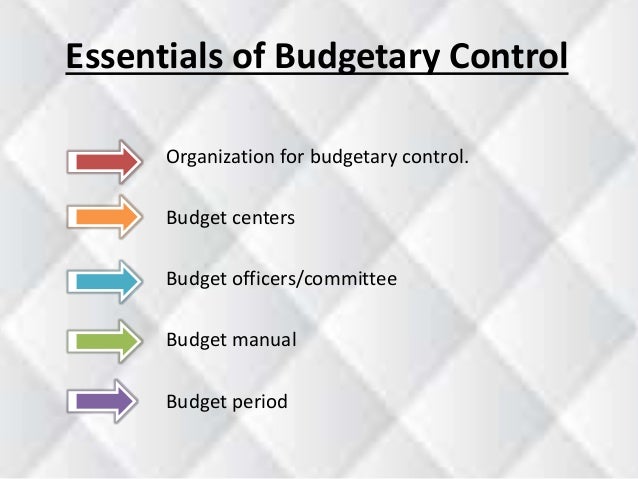 Essentials of Budgetary Control

Organization for budgetary control.

Budget centers

Budget officers/committee

Budget manual

Budget period